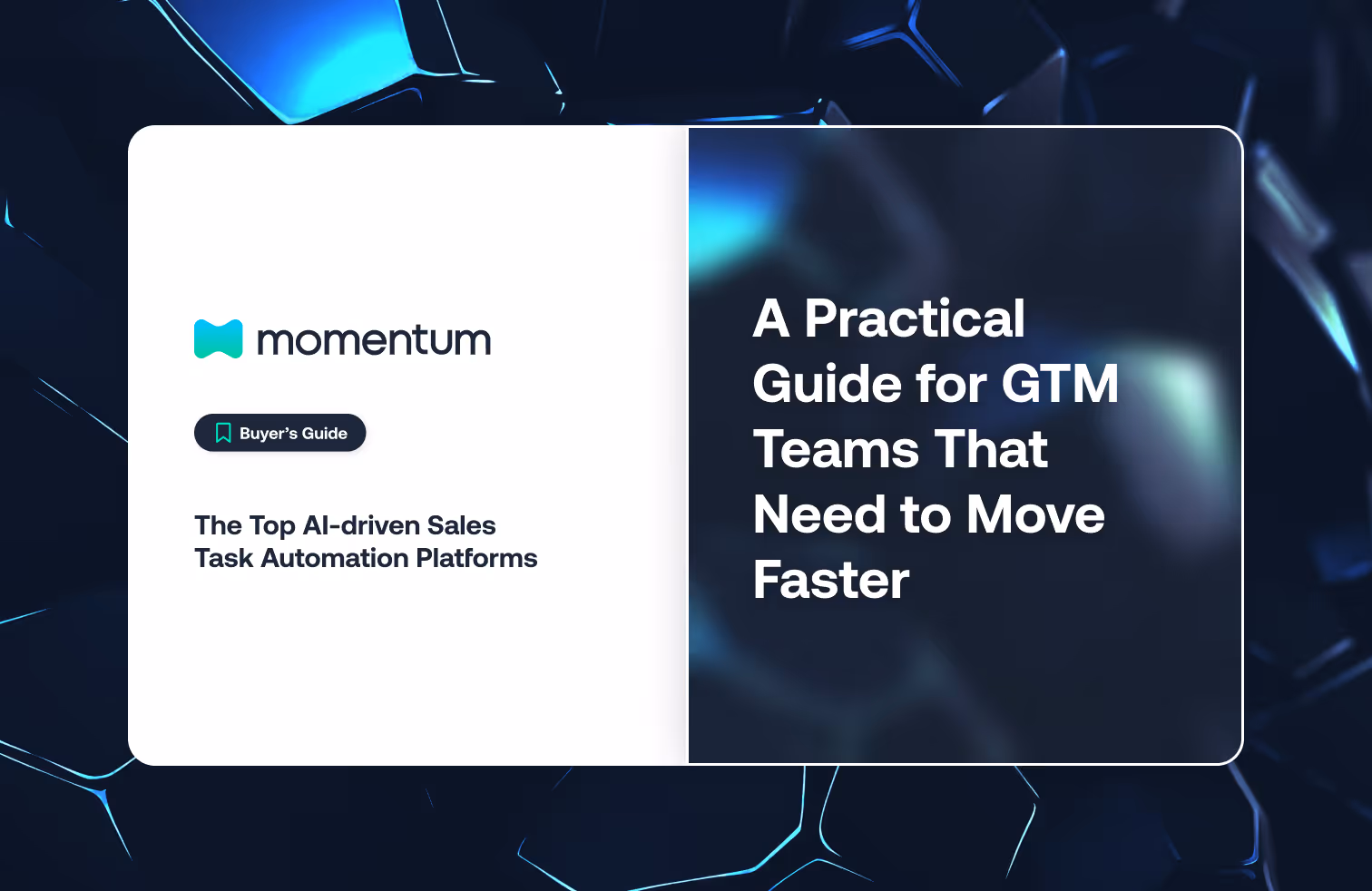 momentum

Buyer's Guide

The Top AI-driven Sales Task Automation Platforms

A Practical Guide for GTM Teams That Need to Move Faster